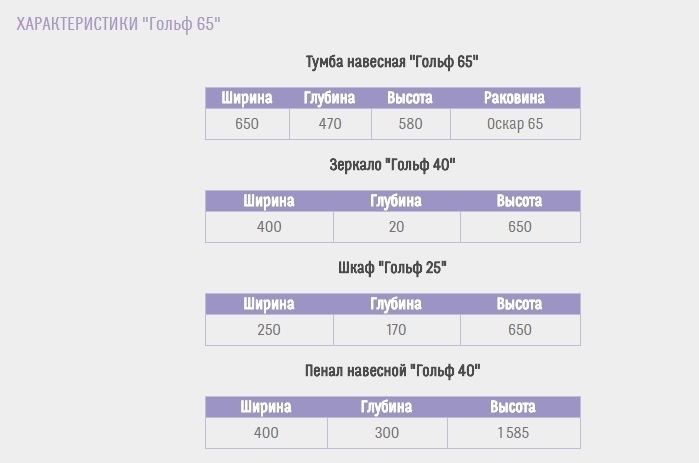 ХАРАКТЕРИСТИКИ "Гольф 65"

Тумба навесная "Гольф 65"

| Ширина | Глубина | Высота | Раковина |
|---|---|---|---|
| 650 | 470 | 580 | Оскар 65 |

Зеркало "Гольф 40"

| Ширина | Глубина | Высота |
|---|---|---|
| 400 | 20 | 650 |

Шкаф "Гольф 25"

| Ширина | Глубина | Высота |
|---|---|---|
| 250 | 170 | 650 |

Пенал навесной "Гольф 40"

| Ширина | Глубина | Высота |
|---|---|---|
| 400 | 300 | 1585 |